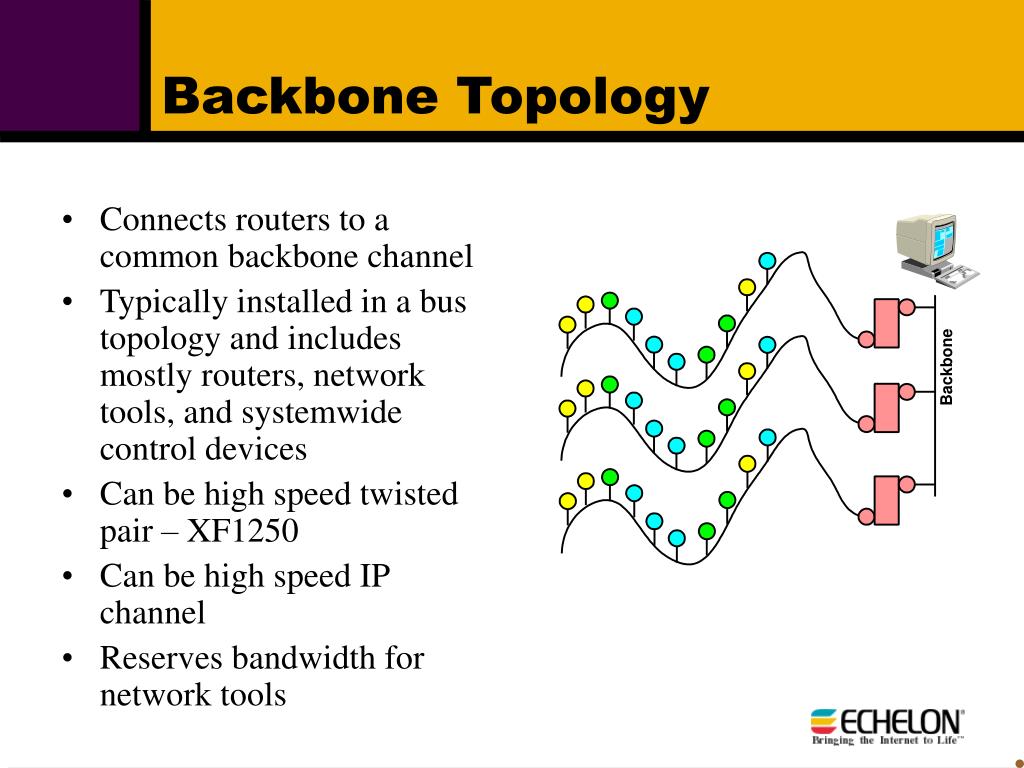 Backbone Topology

• Connects routers to a common backbone channel
• Typically installed in a bus topology and includes mostly routers, network tools, and systemwide control devices
• Can be high speed twisted pair – XF1250
• Can be high speed IP channel
• Reserves bandwidth for network tools

Backbone

ECHELON®
Bringing the Internet to Life™